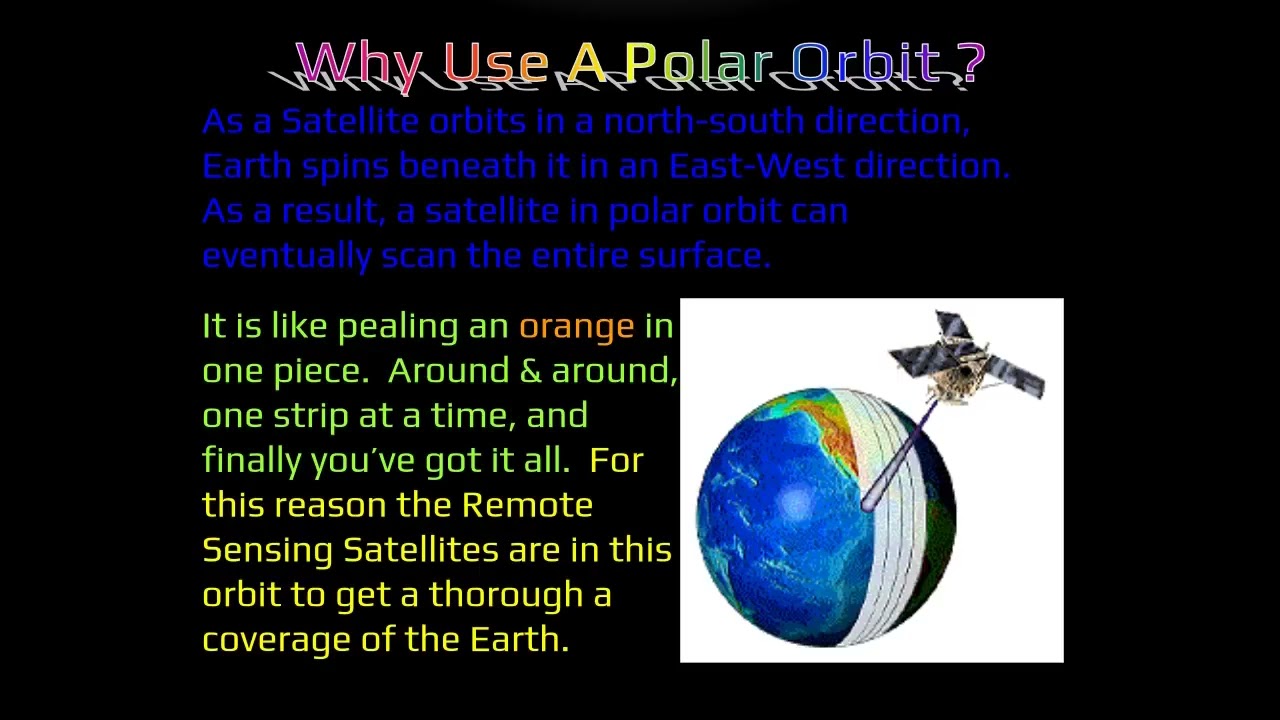 Why Use A Polar Orbit ?

As a Satellite orbits in a north-south direction, Earth spins beneath it in an East-West direction. As a result, a satellite in polar orbit can eventually scan the entire surface.

It is like pealing an orange in one piece. Around & around, one strip at a time, and finally you've got it all. For this reason the Remote Sensing Satellites are in this orbit to get a thorough a coverage of the Earth.